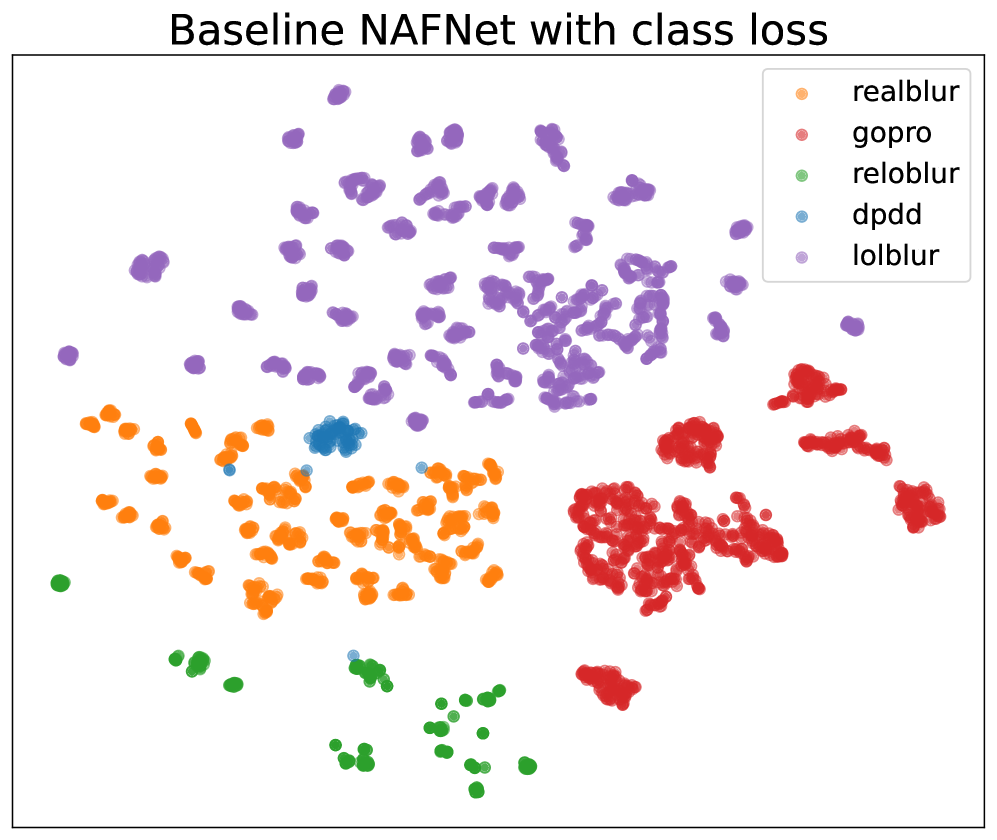 Baseline NAFNet with class loss

realblur
gopro
reloblur
dpdd
lolblur